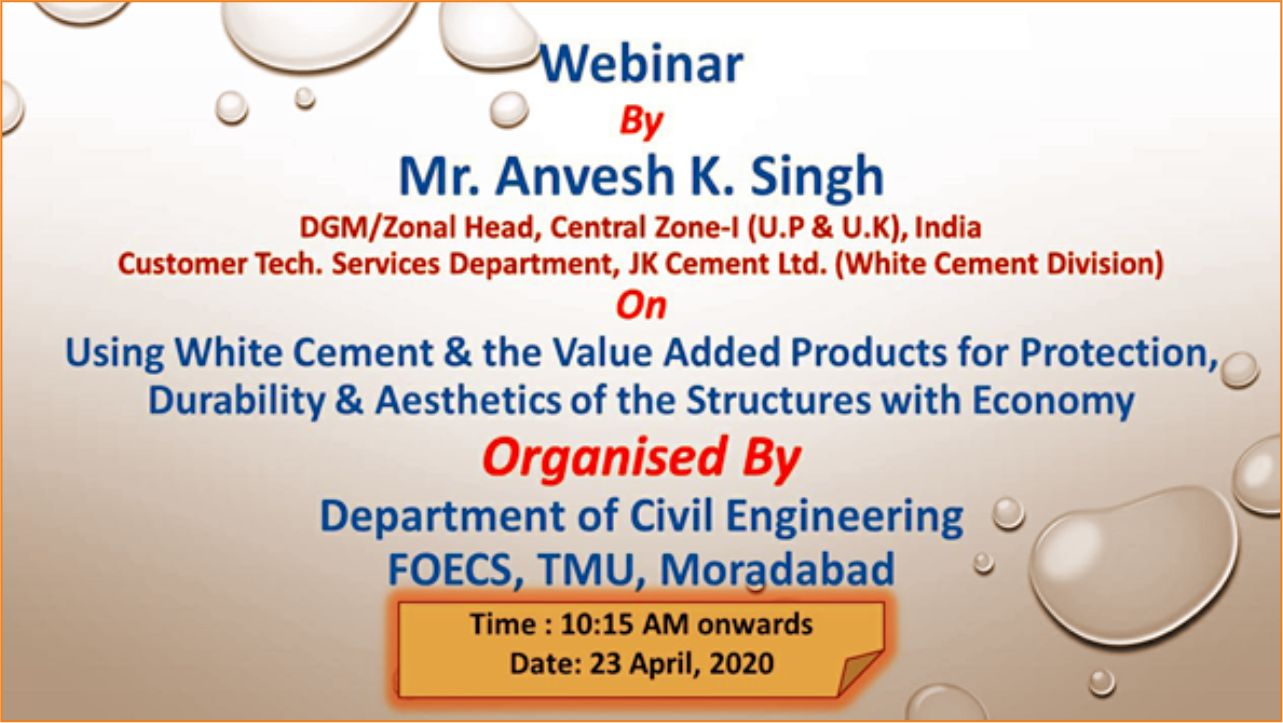 Webinar
By
Mr. Anvesh K. Singh
DGM/Zonal Head, Central Zone-I (U.P & U.K), India
Customer Tech. Services Department, JK Cement Ltd. (White Cement Division)
On
Using White Cement & the Value Added Products for Protection, Durability & Aesthetics of the Structures with Economy
Organised By
Department of Civil Engineering
FOECS, TMU, Moradabad

Time : 10:15 AM onwards
Date: 23 April, 2020